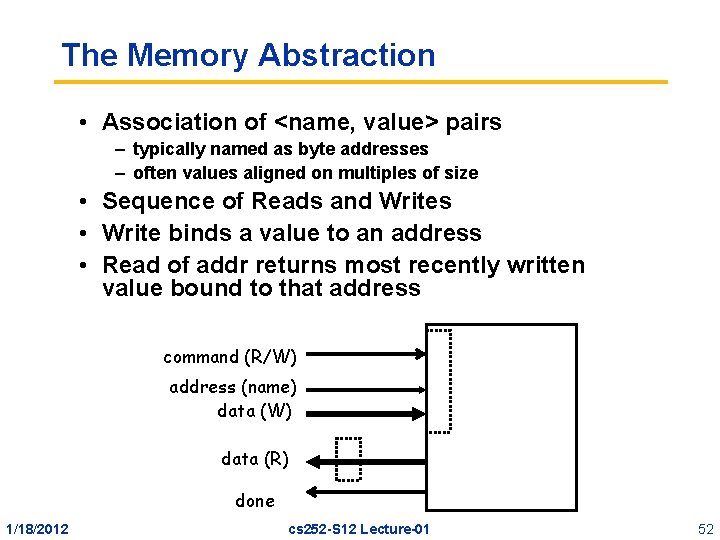 The Memory Abstraction

• Association of <name, value> pairs
  – typically named as byte addresses
  – often values aligned on multiples of size
• Sequence of Reads and Writes
• Write binds a value to an address
• Read of addr returns most recently written value bound to that address

command (R/W)
address (name)
data (W)
data (R)
done

1/18/2012
cs252-S12 Lecture-01
52